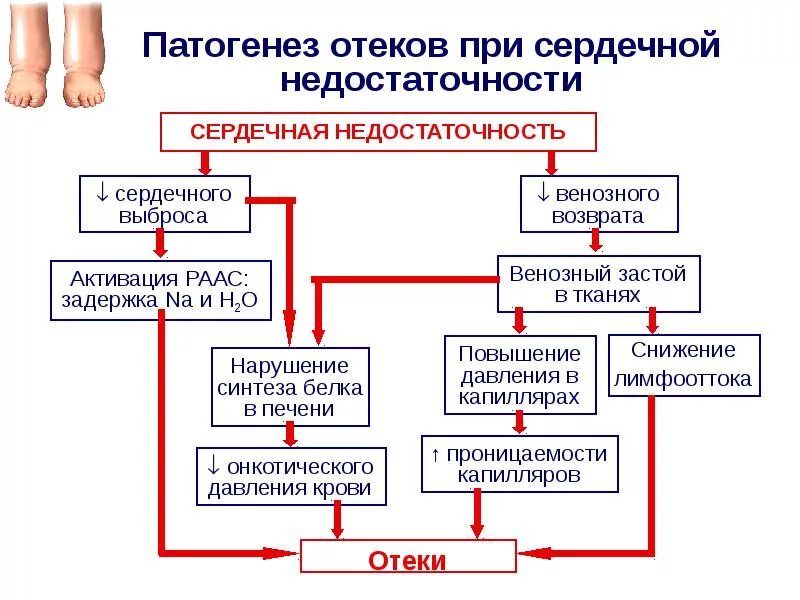 Патогенез отеков при сердечной недостаточности

СЕРДЕЧНАЯ НЕДОСТАТОЧНОСТЬ

↓ сердечного выброса

↓ венозного возврата

Активация РААС: задержка Na и $H_2O$

Венозный застой в тканях

Нарушение синтеза белка в печени

Повышение давления в капиллярах

Снижение лимфооттока

↓ онкотического давления крови

↑ проницаемости капилляров

Отеки